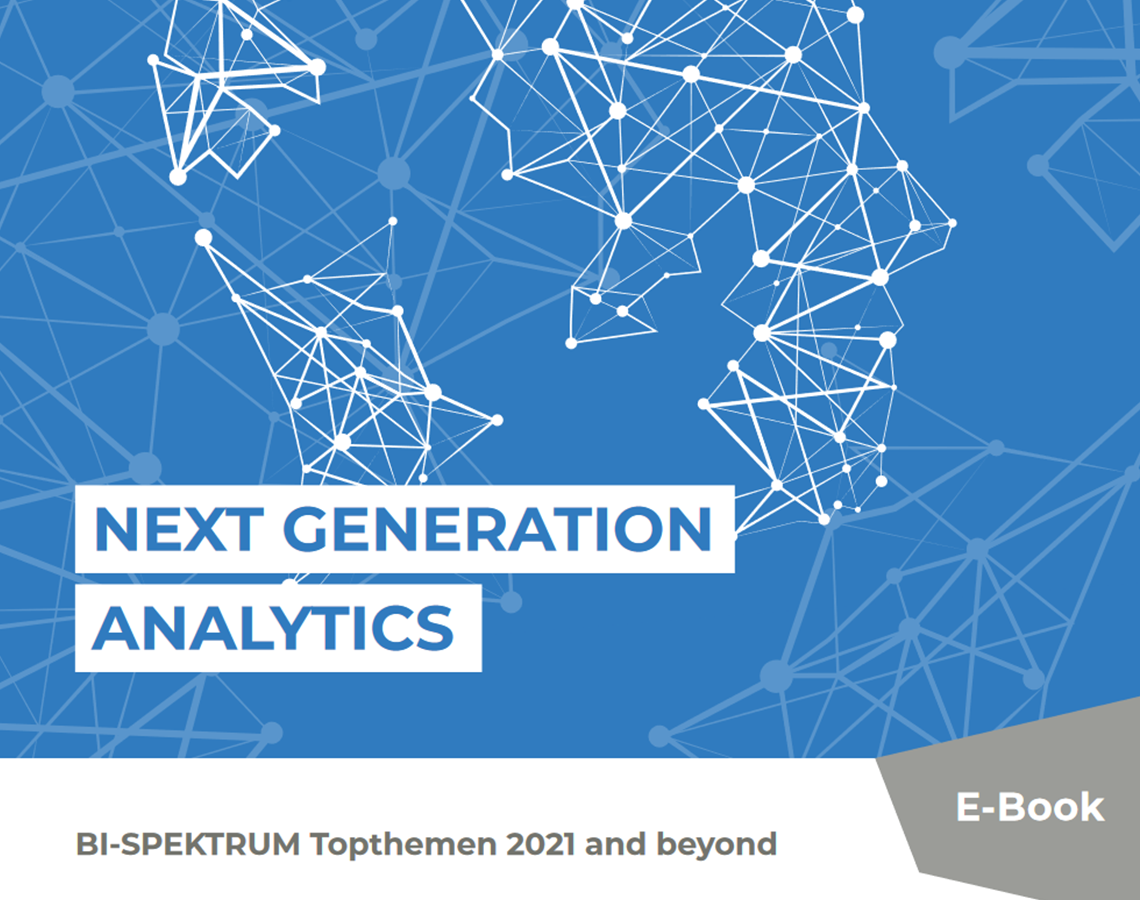 NEXT GENERATION ANALYTICS

E-Book

BI-SPEKTRUM Topthemen 2021 and beyond